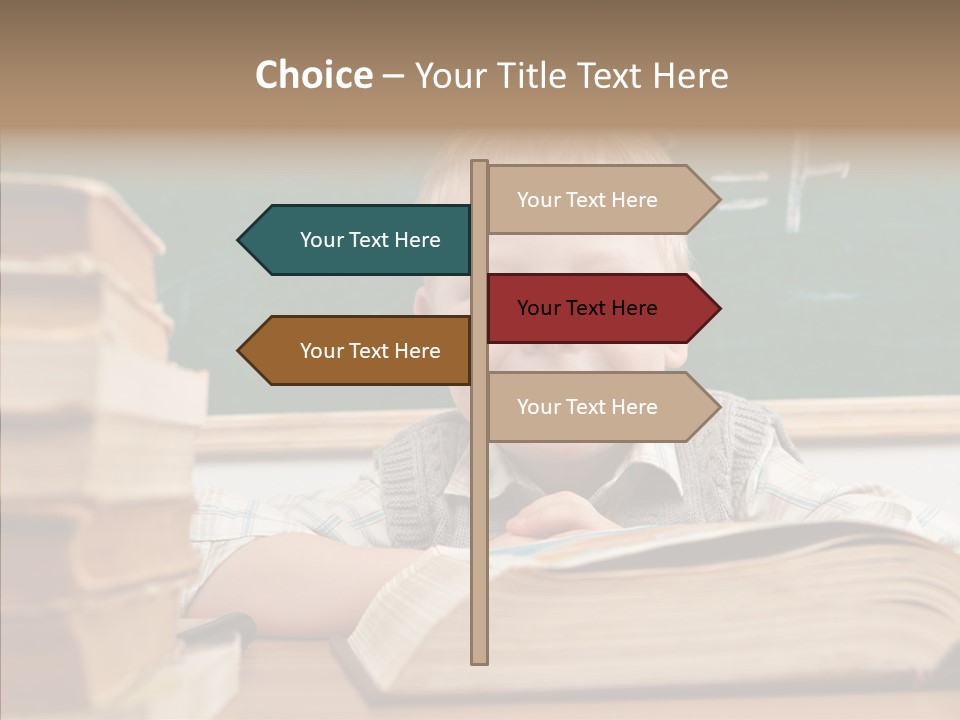 Choice – Your Title Text Here

Your Text Here

Your Text Here

Your Text Here

Your Text Here

Your Text Here